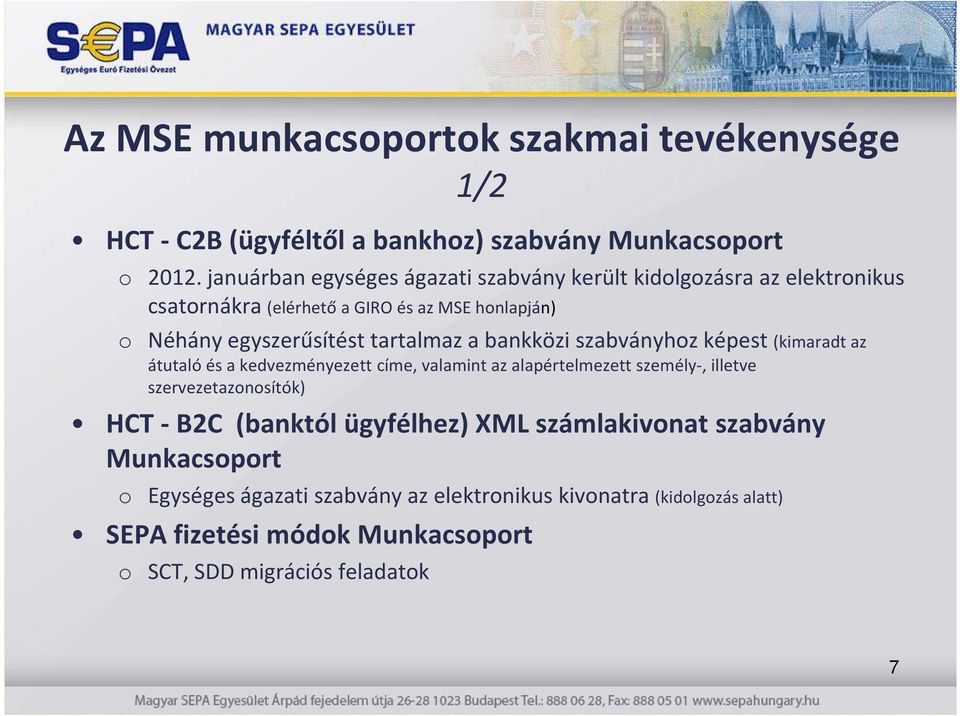 S€PA
Egységes Euró Fizetési Övezet
MAGYAR SEPA EGYESÜLET

Az MSE munkacsoportok szakmai tevékenysége
1/2

• HCT - C2B (ügyféltől a bankhoz) szabvány Munkacsoport
o 2012. januárban egységes ágazati szabvány került kidolgozásra az elektronikus csatornákra (elérhető a GIRO és az MSE honlapján)
o Néhány egyszerűsítést tartalmaz a bankközi szabványhoz képest (kimaradt az átutaló és a kedvezményezett címe, valamint az alapértelmezett személy-, illetve szervezetazonosítók)
• HCT - B2C (banktól ügyfélhez) XML számlakivonat szabvány Munkacsoport
o Egységes ágazati szabvány az elektronikus kivonatra (kidolgozás alatt)
• SEPA fizetési módok Munkacsoport
o SCT, SDD migrációs feladatok

7

Magyar SEPA Egyesület Árpád fejedelem útja 26-28 1023 Budapest Tel.: 888 06 28, Fax: 888 05 01 www.sepahungary.hu